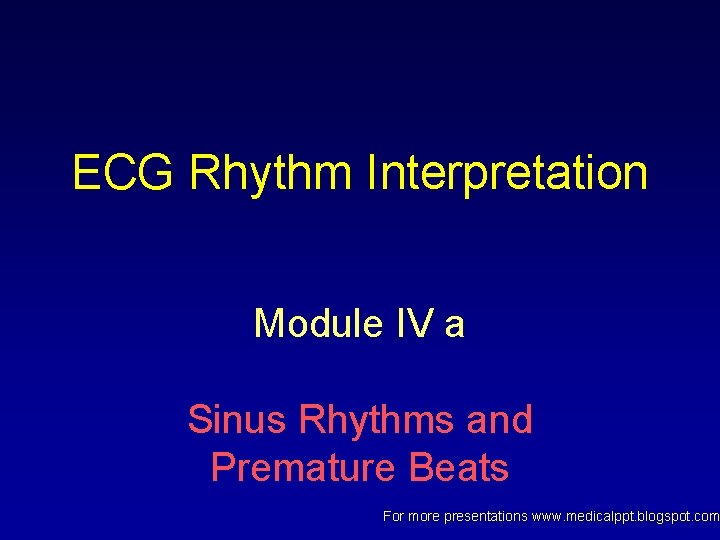 ECG Rhythm Interpretation

Module IV a

Sinus Rhythms and Premature Beats

For more presentations www.medicalppt.blogspot.com